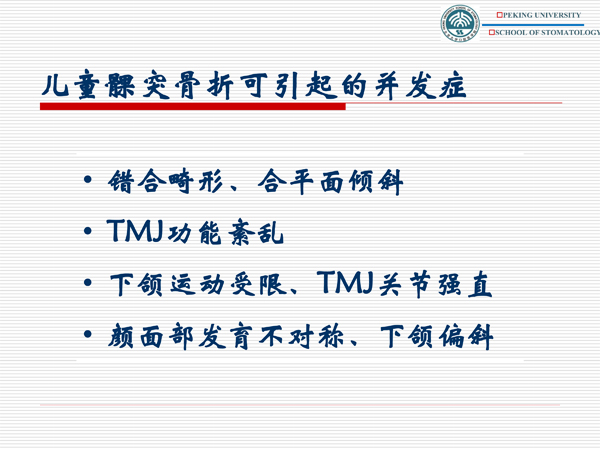 PEKING UNIVERSITY
SCHOOL OF STOMATOLOGY

儿童髁突骨折可引起的并发症

• 错合畸形、合平面倾斜
• TMJ功能紊乱
• 下颌运动受限、TMJ关节强直
• 颜面部发育不对称、下颌偏斜